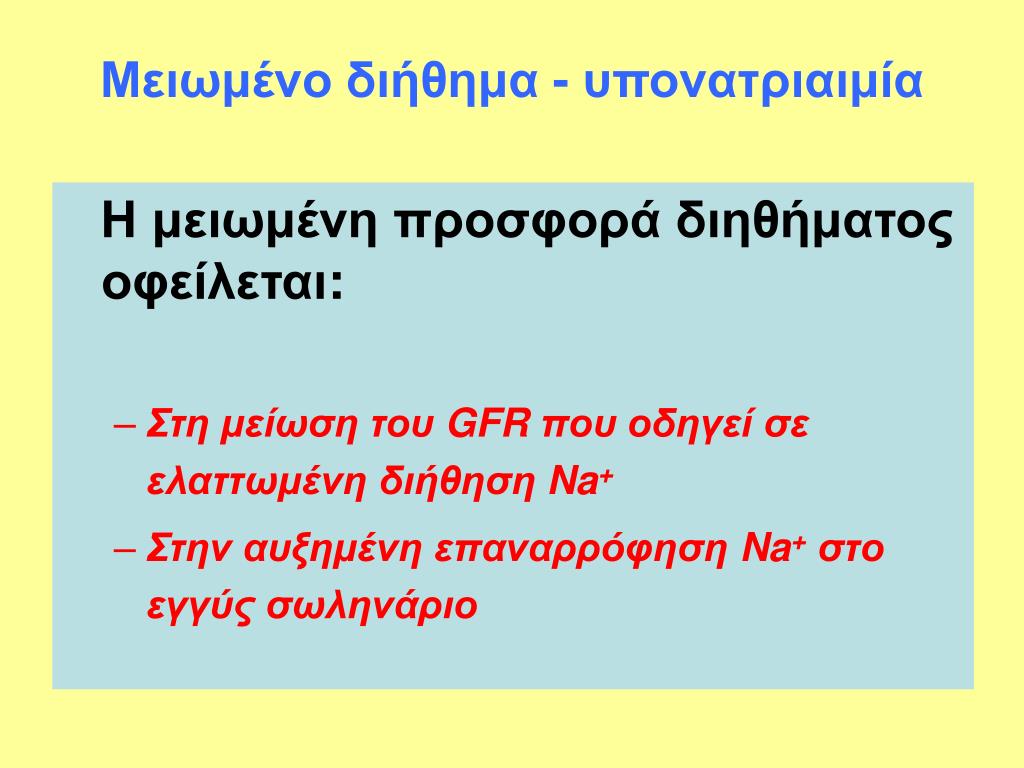 Μειωμένο διήθημα - υπονατριαιμία

Η μειωμένη προσφορά διηθήματος οφείλεται:

– Στη μείωση του GFR που οδηγεί σε ελαττωμένη διήθηση $Na^+$

– Στην αυξημένη επαναρρόφηση $Na^+$ στο εγγύς σωληνάριο